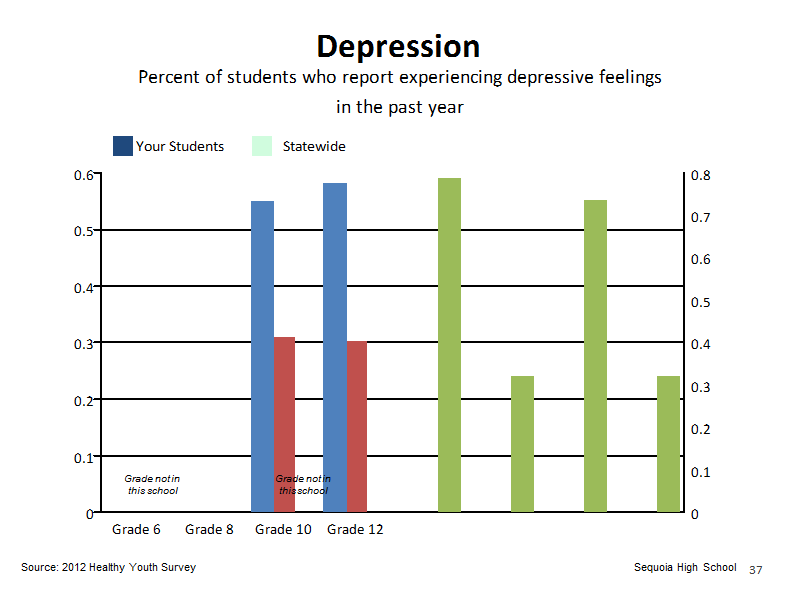 Depression

Percent of students who report experiencing depressive feelings in the past year

Your Students
Statewide

0.6
0.5
0.4
0.3
0.2
0.1
0

0.8
0.7
0.6
0.5
0.4
0.3
0.2
0.1
0

Grade not in this school
Grade not in this school

Grade 6
Grade 8
Grade 10
Grade 12

Source: 2012 Healthy Youth Survey
Sequoia High School
37